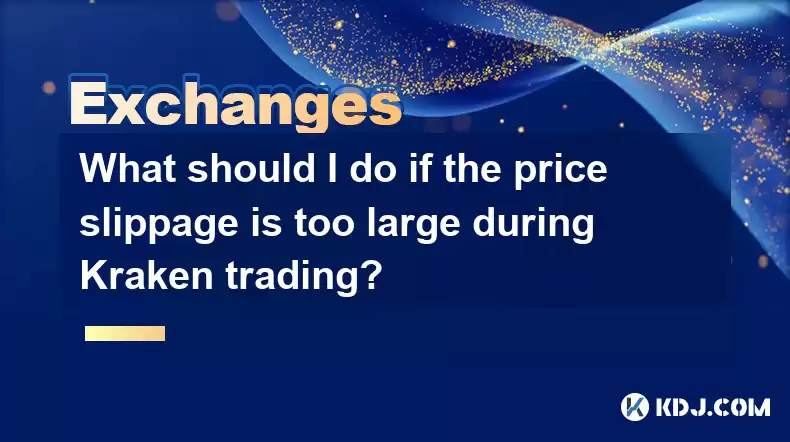 Exchanges

What should I do if the price slippage is too large during Kraken trading?

KDJ.COM